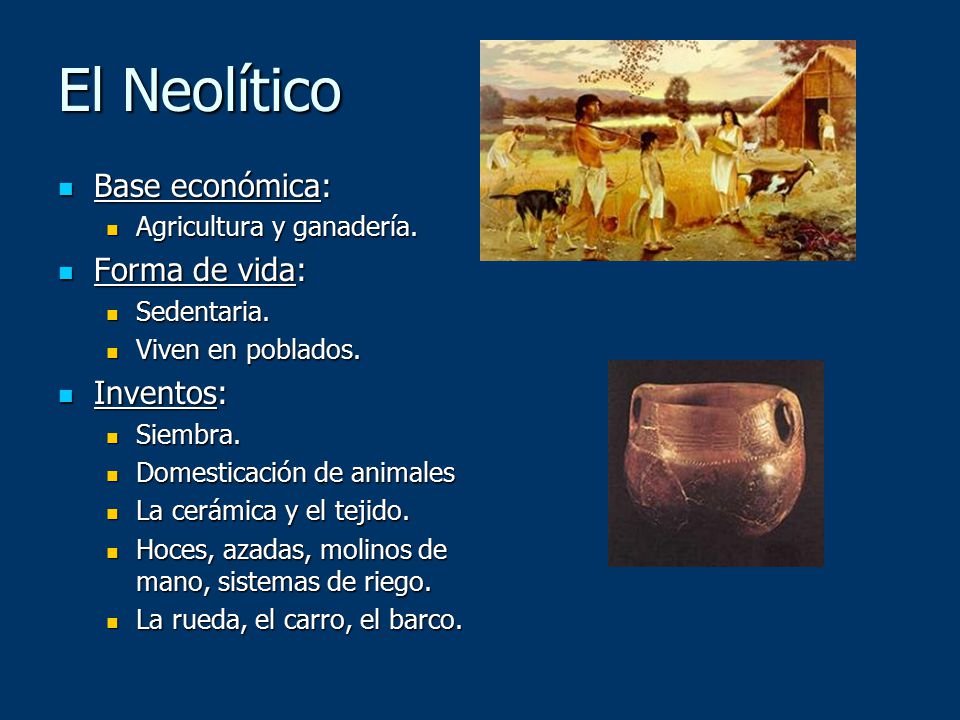 El Neolítico

- Base económica:
  - Agricultura y ganadería.
- Forma de vida:
  - Sedentaria.
  - Viven en poblados.
- Inventos:
  - Siembra.
  - Domesticación de animales
  - La cerámica y el tejido.
  - Hoces, azadas, molinos de mano, sistemas de riego.
  - La rueda, el carro, el barco.